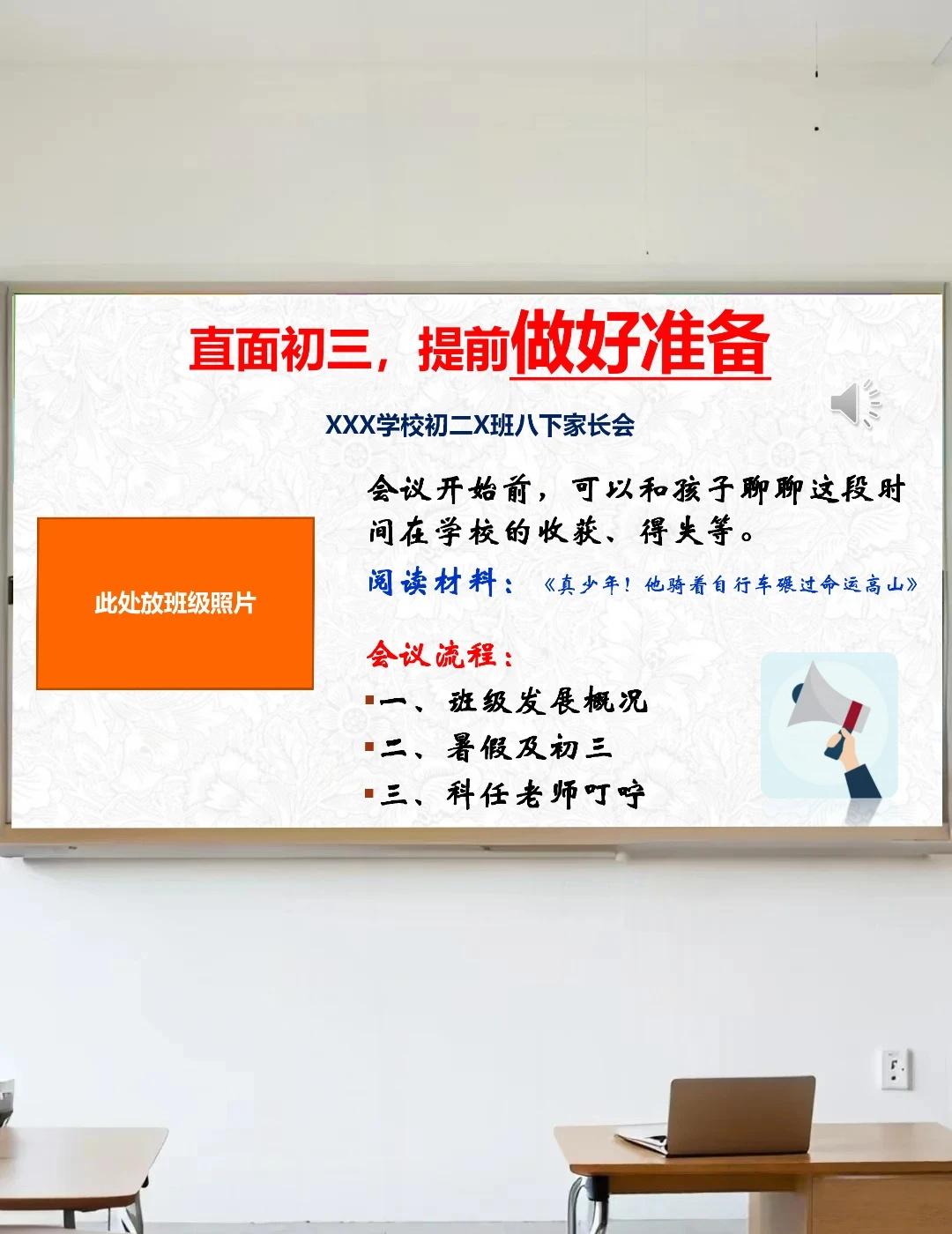 直面初三，提前做好准备

XXX学校初二X班八下家长会

此处放班级照片

会议开始前，可以和孩子聊聊这段时间在学校的收获、得失等。

阅读材料：《真少年！他骑着自行车碾过命运高山》

会议流程：

一、班级发展概况

二、暑假及初三

三、科任老师叮咛